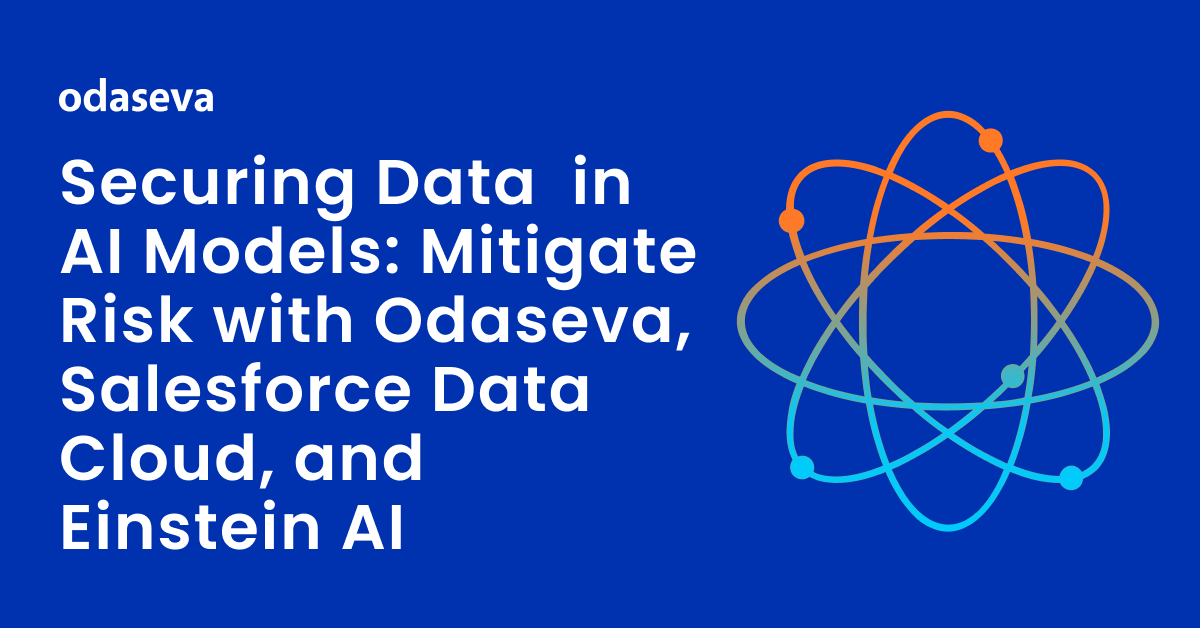 odaseva

Securing Data in AI Models: Mitigate Risk with Odaseva, Salesforce Data Cloud, and Einstein AI